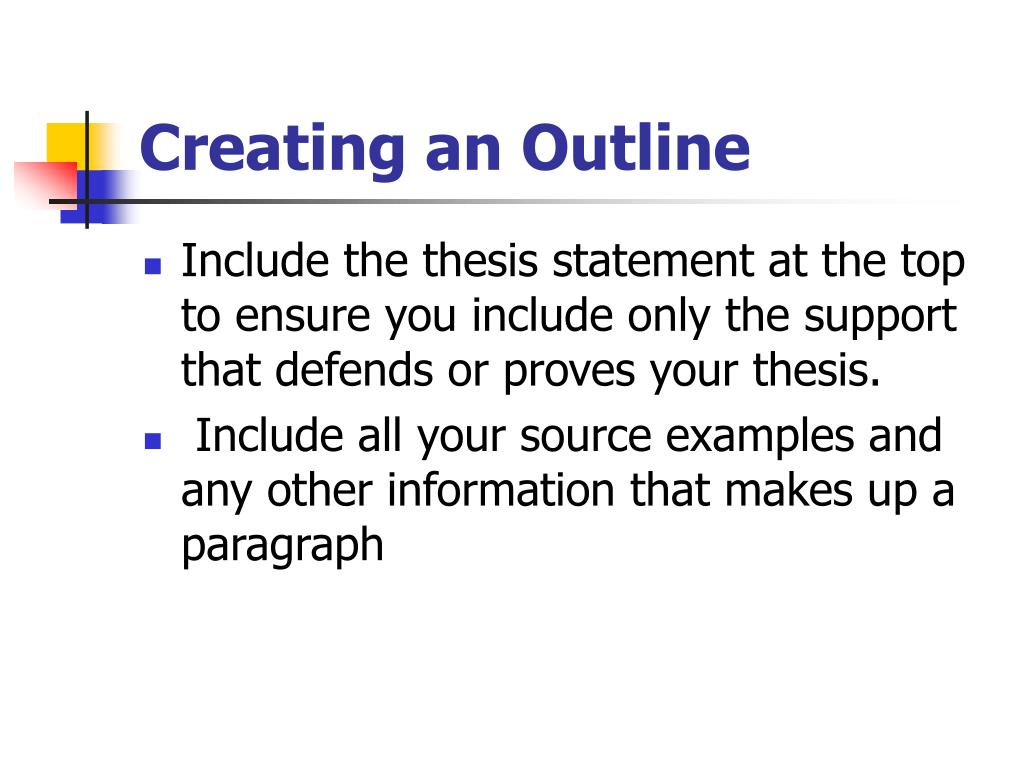 Creating an Outline

- Include the thesis statement at the top to ensure you include only the support that defends or proves your thesis.
- Include all your source examples and any other information that makes up a paragraph